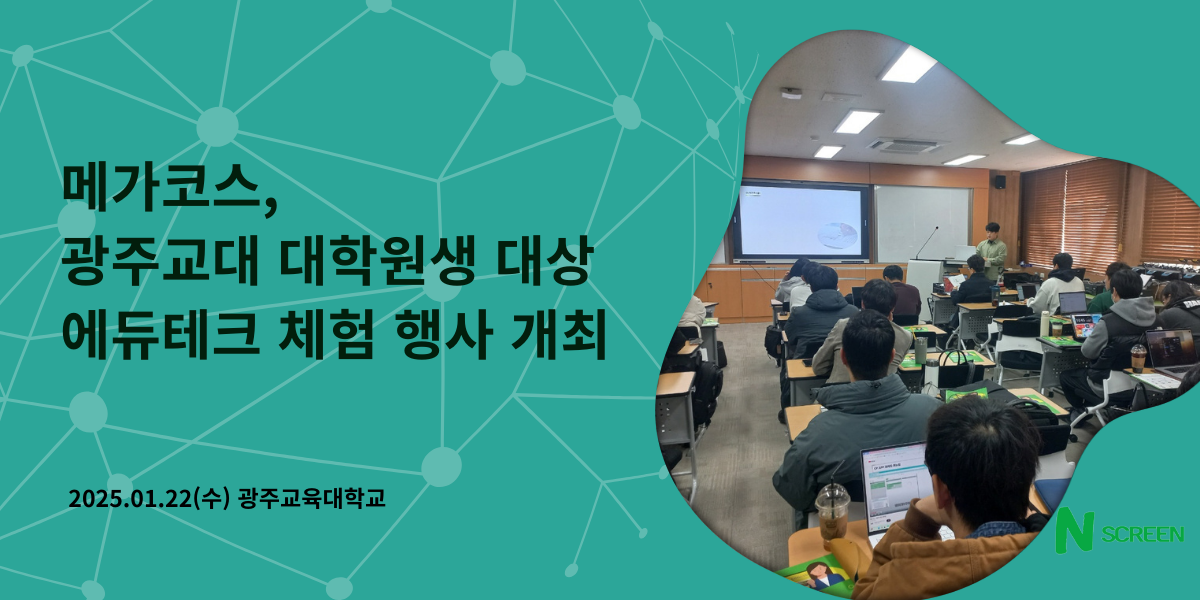 메가코스,
광주교대 대학원생 대상
에듀테크 체험 행사 개최

2025.01.22(수) 광주교육대학교

N SCREEN